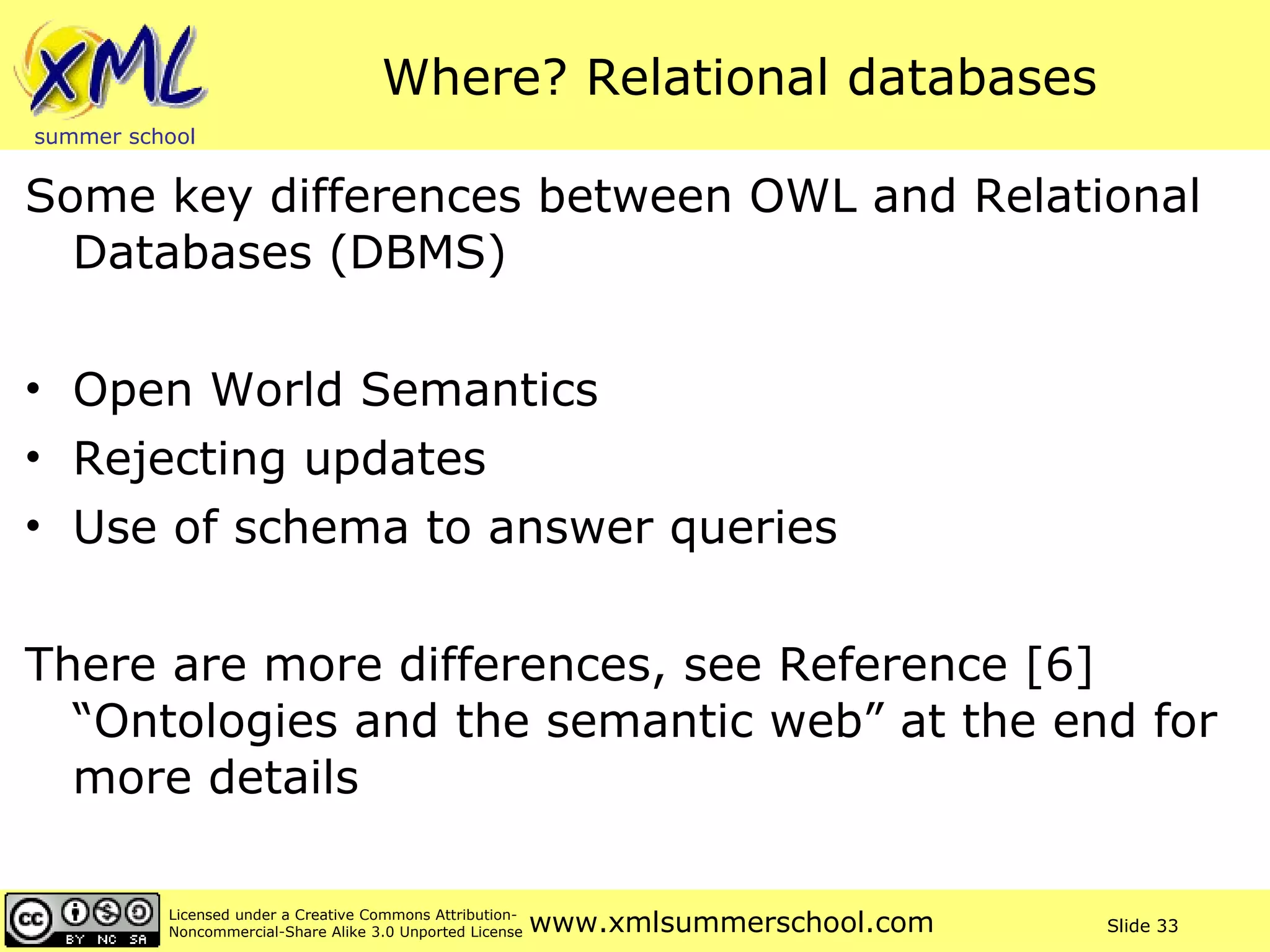 XML
summer school

Where? Relational databases

Some key differences between OWL and Relational Databases (DBMS)

• Open World Semantics
• Rejecting updates
• Use of schema to answer queries

There are more differences, see Reference [6] “Ontologies and the semantic web” at the end for more details

cc BY NC SA

Licensed under a Creative Commons Attribution-Noncommercial-Share Alike 3.0 Unported License

www.xmlsummerschool.com

Slide 33